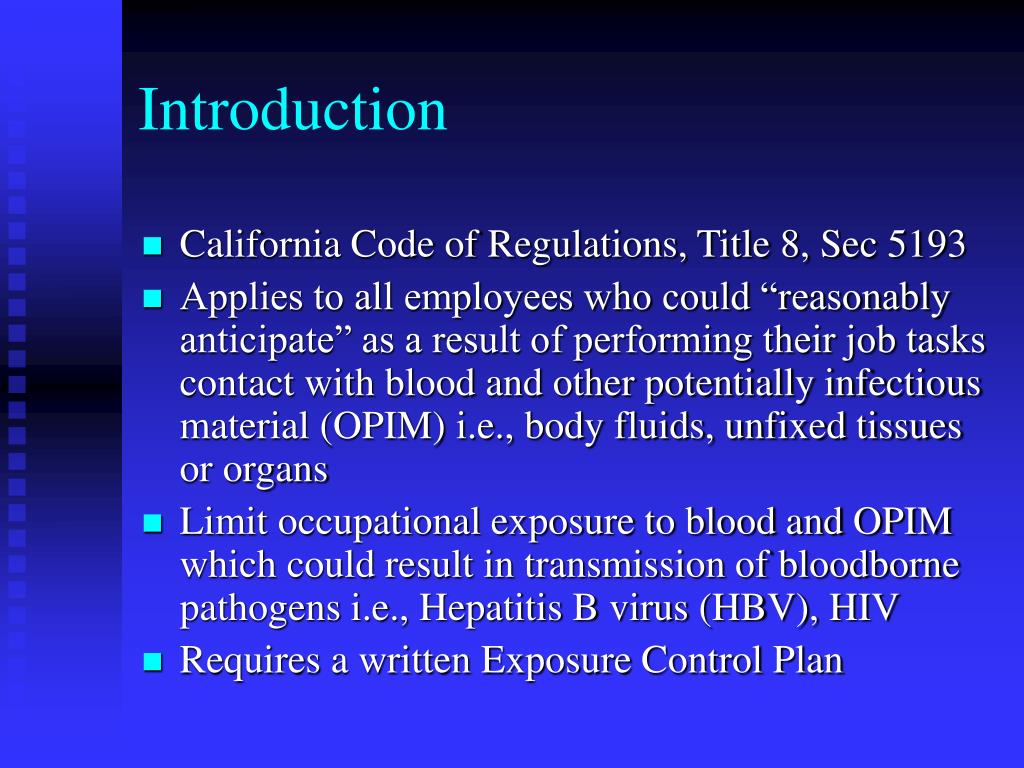 Introduction

- California Code of Regulations, Title 8, Sec 5193
- Applies to all employees who could “reasonably anticipate” as a result of performing their job tasks contact with blood and other potentially infectious material (OPIM) i.e., body fluids, unfixed tissues or organs
- Limit occupational exposure to blood and OPIM which could result in transmission of bloodborne pathogens i.e., Hepatitis B virus (HBV), HIV
- Requires a written Exposure Control Plan